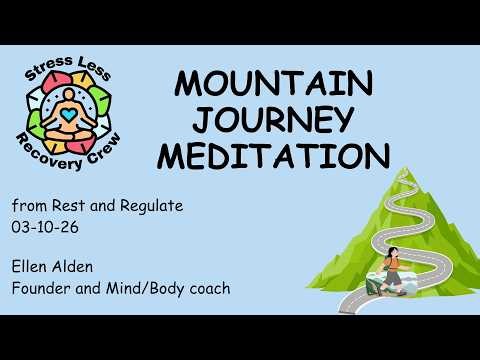 Stress Less
Recovery Crew

MOUNTAIN JOURNEY MEDITATION

from Rest and Regulate
03-10-26

Ellen Alden
Founder and Mind/Body coach